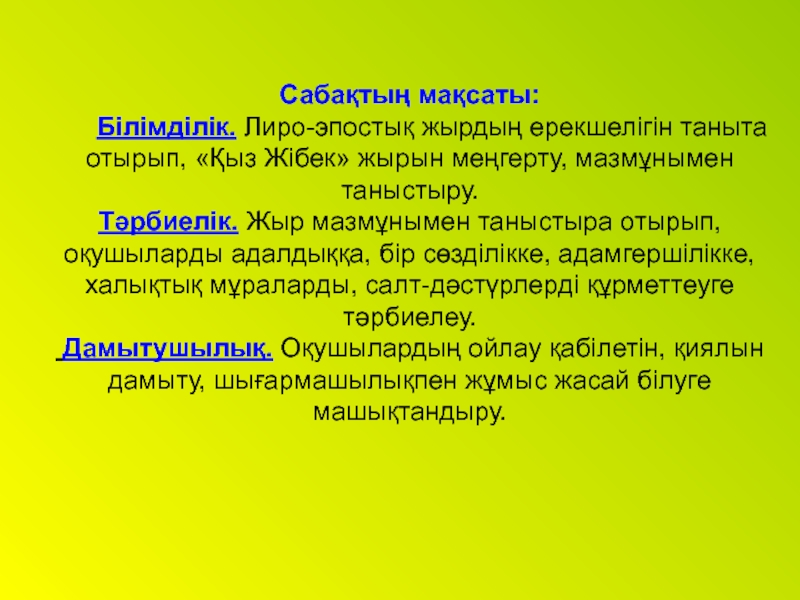 Сабақтың мақсаты:

Білімділік. Лиро-эпостық жырдың ерекшелігін таныта отырып, «Қыз Жібек» жырын меңгерту, мазмұнымен таныстыру.

Тәрбиелік. Жыр мазмұнымен таныстыра отырып, оқушыларды адалдыққа, бір сөзділікке, адамгершілікке, халықтық мұраларды, салт-дәстүрлерді құрметтеуге тәрбиелеу.

Дамытушылық. Оқушылардың ойлау қабілетін, қиялын дамыту, шығармашылықпен жұмыс жасай білуге машықтандыру.